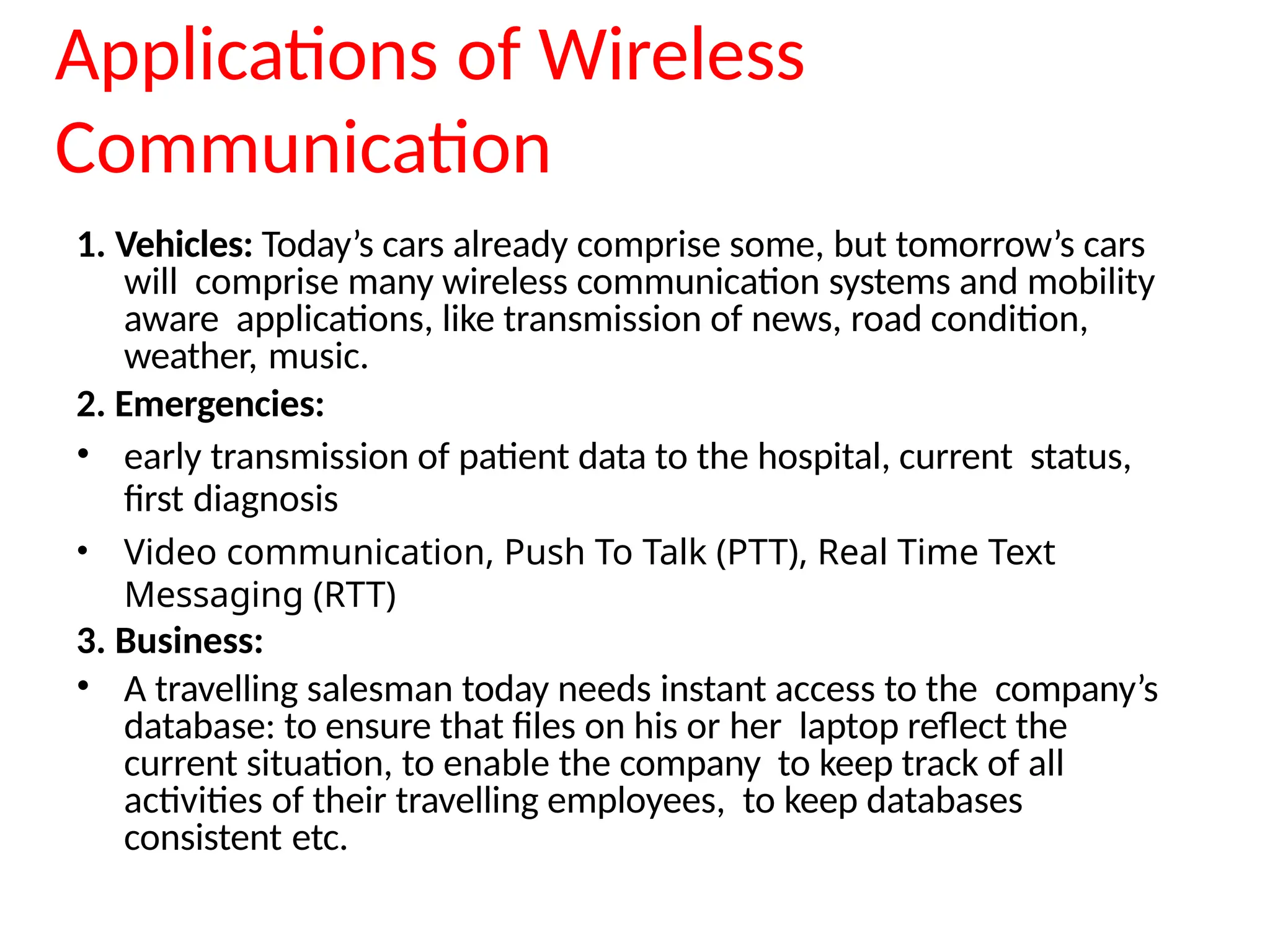 Applications of Wireless Communication

1. Vehicles: Today’s cars already comprise some, but tomorrow’s cars will comprise many wireless communication systems and mobility aware applications, like transmission of news, road condition, weather, music.

2. Emergencies:

• early transmission of patient data to the hospital, current status, first diagnosis

• Video communication, Push To Talk (PTT), Real Time Text Messaging (RTT)

3. Business:

• A travelling salesman today needs instant access to the company’s database: to ensure that files on his or her laptop reflect the current situation, to enable the company to keep track of all activities of their travelling employees, to keep databases consistent etc.